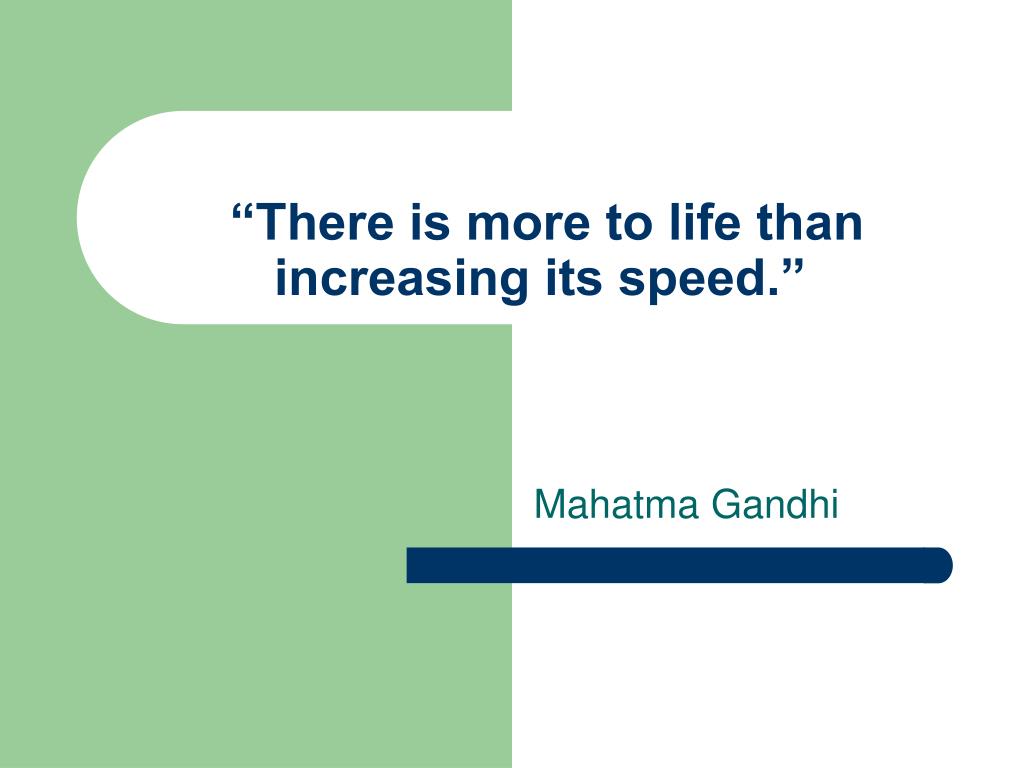 “There is more to life than increasing its speed.”

Mahatma Gandhi